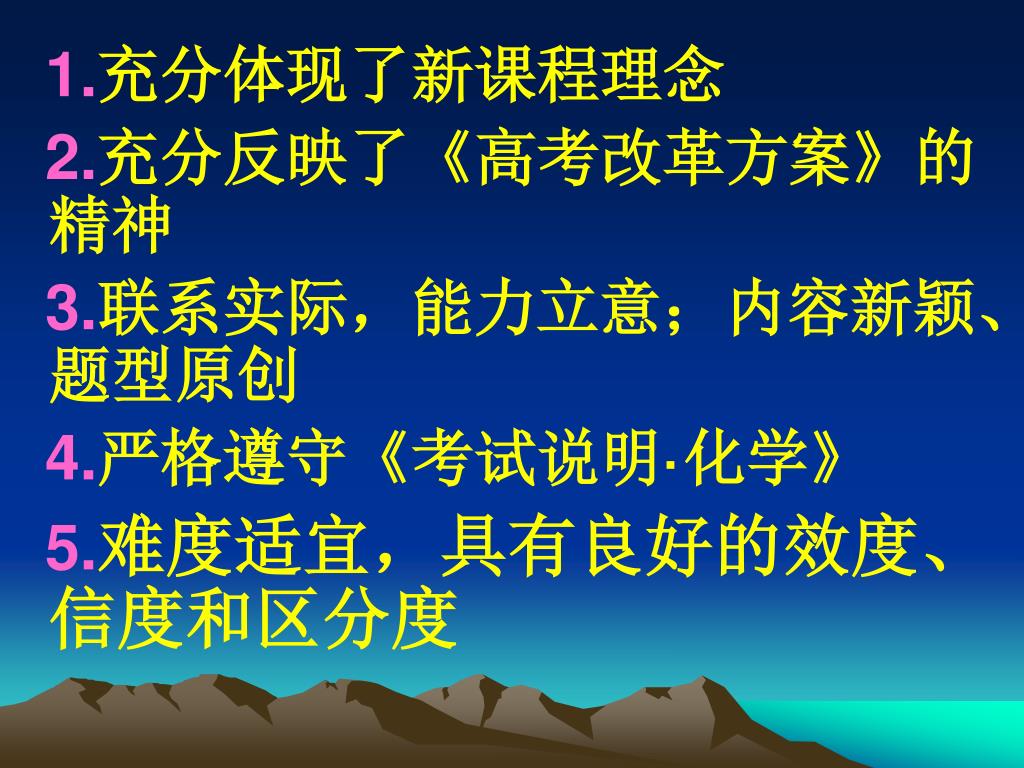 1.充分体现了新课程理念

2.充分反映了《高考改革方案》的精神

3.联系实际，能力立意；内容新颖、题型原创

4.严格遵守《考试说明·化学》

5.难度适宜，具有良好的效度、信度和区分度